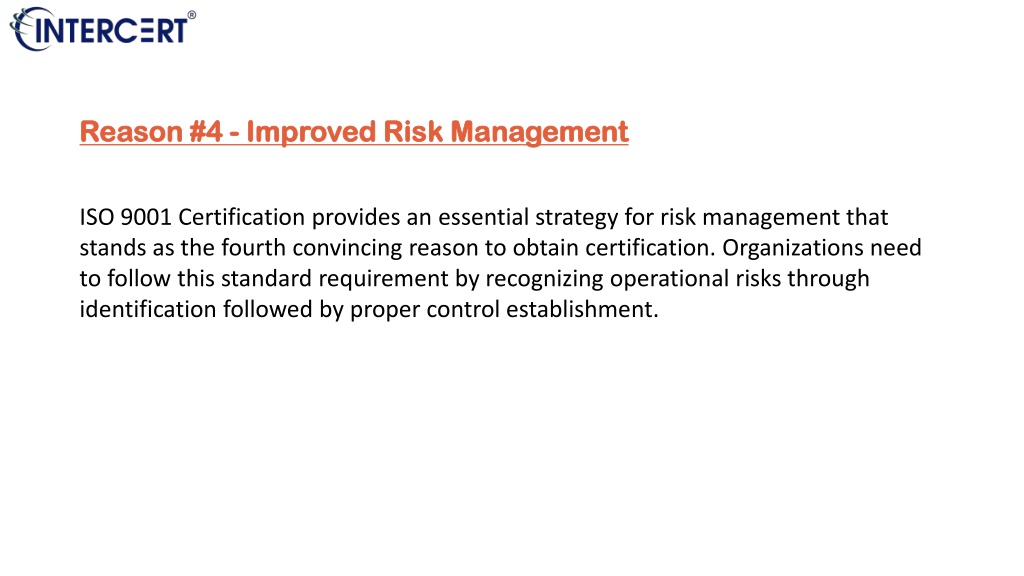 INTERCERT®

Reason #4 - Improved Risk Management

ISO 9001 Certification provides an essential strategy for risk management that stands as the fourth convincing reason to obtain certification. Organizations need to follow this standard requirement by recognizing operational risks through identification followed by proper control establishment.